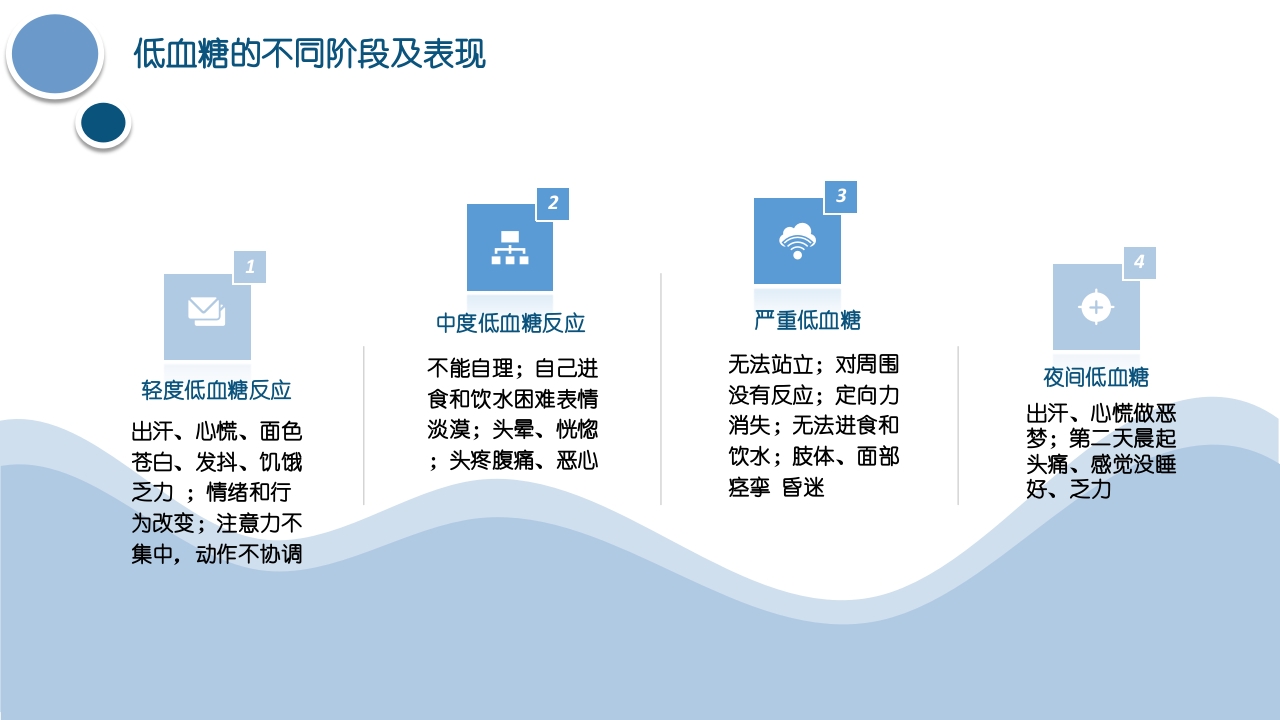 低血糖的不同阶段及表现

1

轻度低血糖反应

出汗、心慌、面色苍白、发抖、饥饿乏力 ；情绪和行为改变；注意力不集中，动作不协调

2

中度低血糖反应

不能自理；自己进食和饮水困难表情淡漠；头晕、恍惚；头疼腹痛、恶心

3

严重低血糖

无法站立；对周围没有反应；定向力消失；无法进食和饮水；肢体、面部痉挛 昏迷

4

夜间低血糖

出汗、心慌做恶梦；第二天晨起头痛、感觉没睡好、乏力